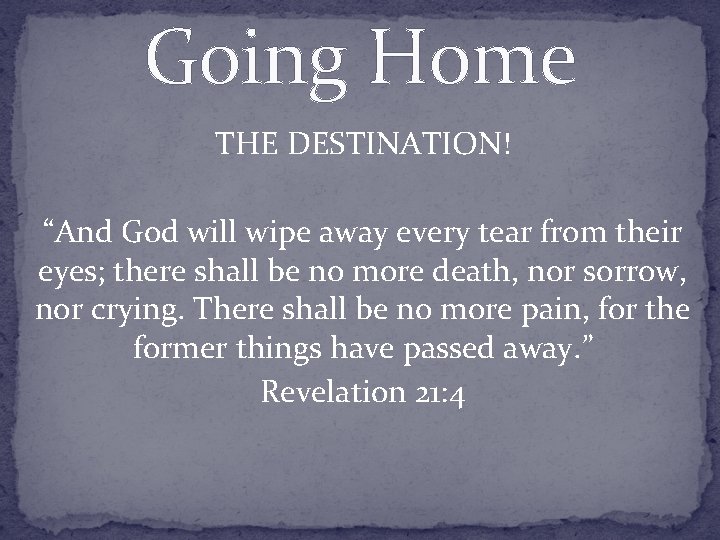 Going Home

THE DESTINATION!

“And God will wipe away every tear from their eyes; there shall be no more death, nor sorrow, nor crying. There shall be no more pain, for the former things have passed away.”

Revelation 21:4